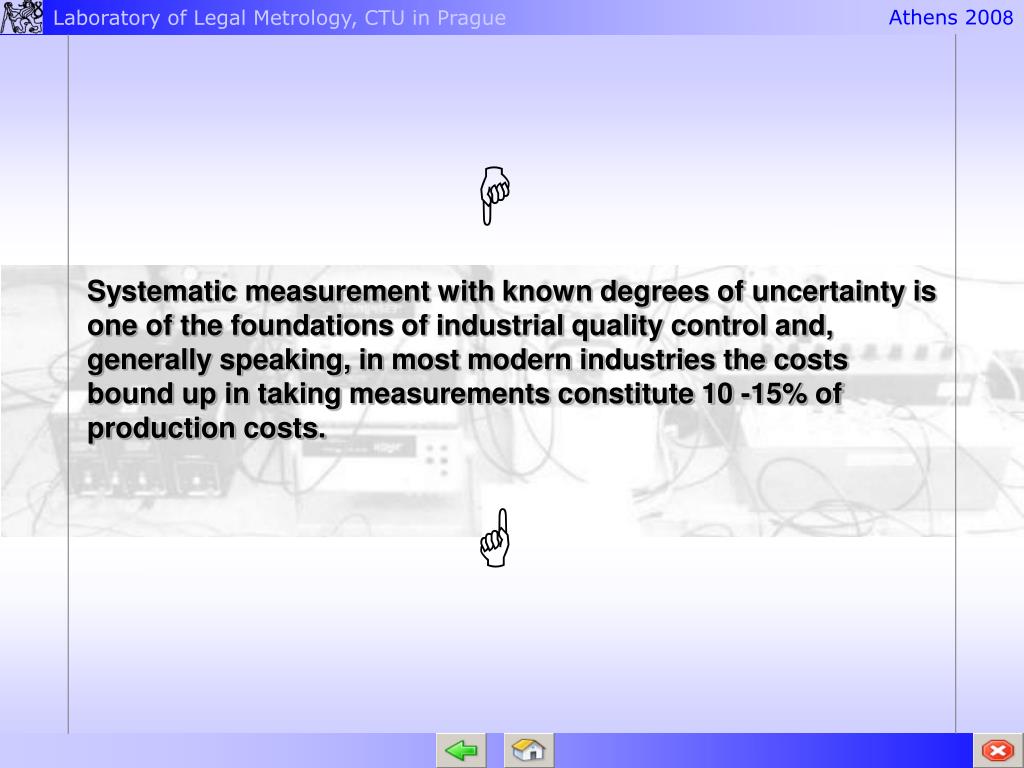 Laboratory of Legal Metrology, CTU in Prague

Athens 2008

Systematic measurement with known degrees of uncertainty is one of the foundations of industrial quality control and, generally speaking, in most modern industries the costs bound up in taking measurements constitute 10 -15% of production costs.